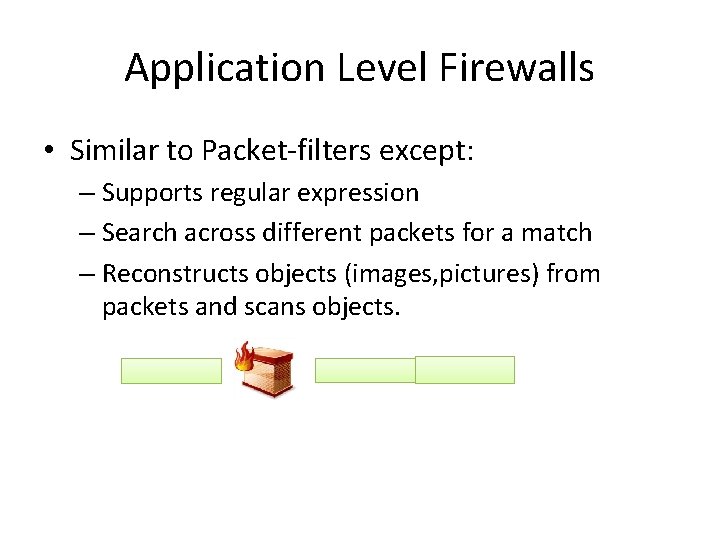 Application Level Firewalls

• Similar to Packet-filters except:

– Supports regular expression

– Search across different packets for a match

– Reconstructs objects (images,pictures) from packets and scans objects.